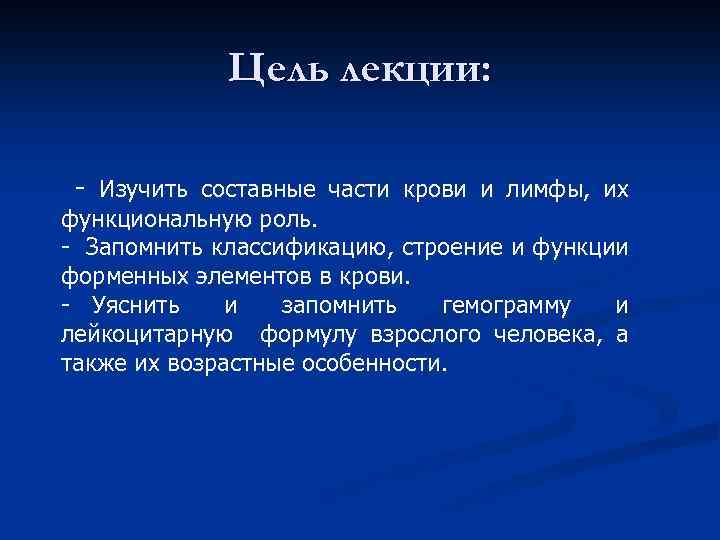 Цель лекции:

- Изучить составные части крови и лимфы, их функциональную роль.
- Запомнить классификацию, строение и функции форменных элементов в крови.
- Уяснить и запомнить гемограмму и лейкоцитарную формулу взрослого человека, а также их возрастные особенности.